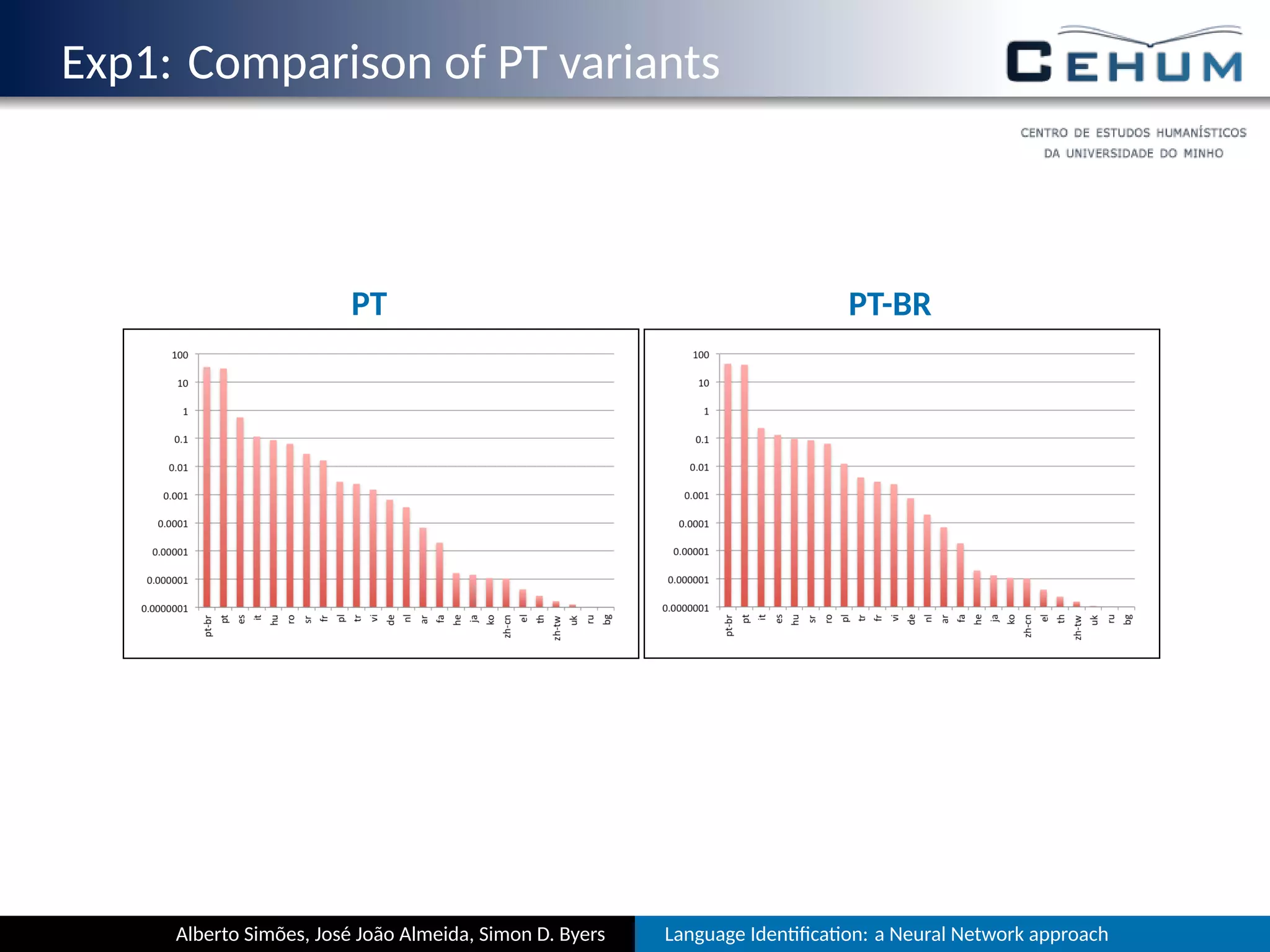 Exp1: Comparison of PT variants

CEHUM

CENTRO DE ESTUDOS HUMANÍSTICOS DA UNIVERSIDADE DO MINHO

PT

100
10
1
0.1
0.01
0.001
0.0001
0.00001
0.000001
0.0000001

pt-br pt es it hu ro sr fr pl tr vi de nl ar fa he ja ko zh-cn el th zh-tw uk ru bg

PT-BR

100
10
1
0.1
0.01
0.001
0.0001
0.00001
0.000001
0.0000001

pt-br pt it es hu sr ro pl tr fr vi de nl ar fa he ja ko zh-cn el th zh-tw uk ru bg

Alberto Simões, José João Almeida, Simon D. Byers

Language Identification: a Neural Network approach